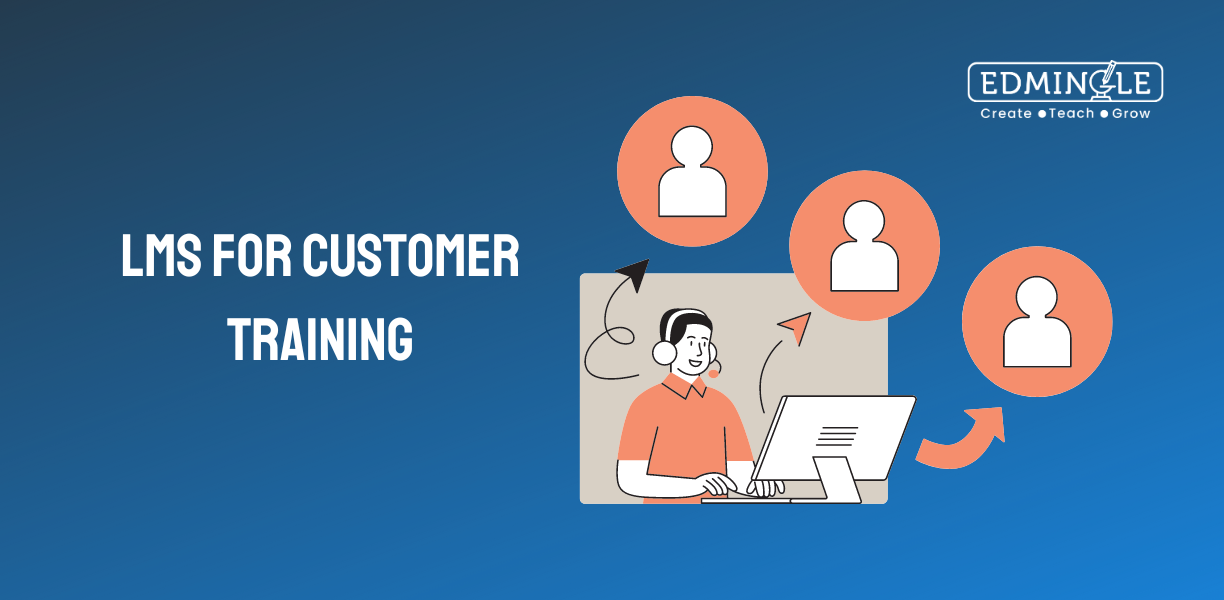 EDMINGLE
Create ●Teach ●Grow

LMS FOR CUSTOMER TRAINING